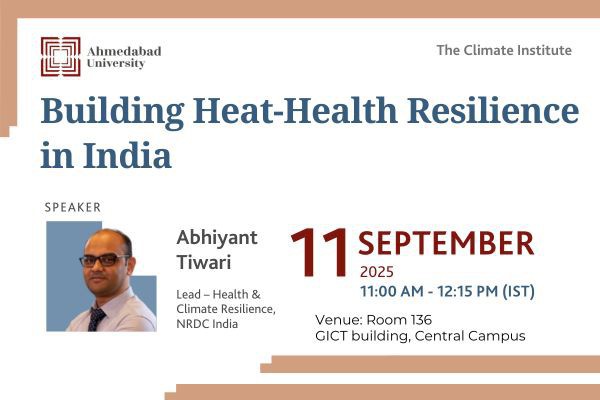 Ahmedabad University

The Climate Institute

Building Heat-Health Resilience in India

SPEAKER

Abhiyant Tiwari

Lead – Health & Climate Resilience, NRDC India

11 SEPTEMBER 2025

11:00 AM - 12:15 PM (IST)

Venue: Room 136
GICT building, Central Campus